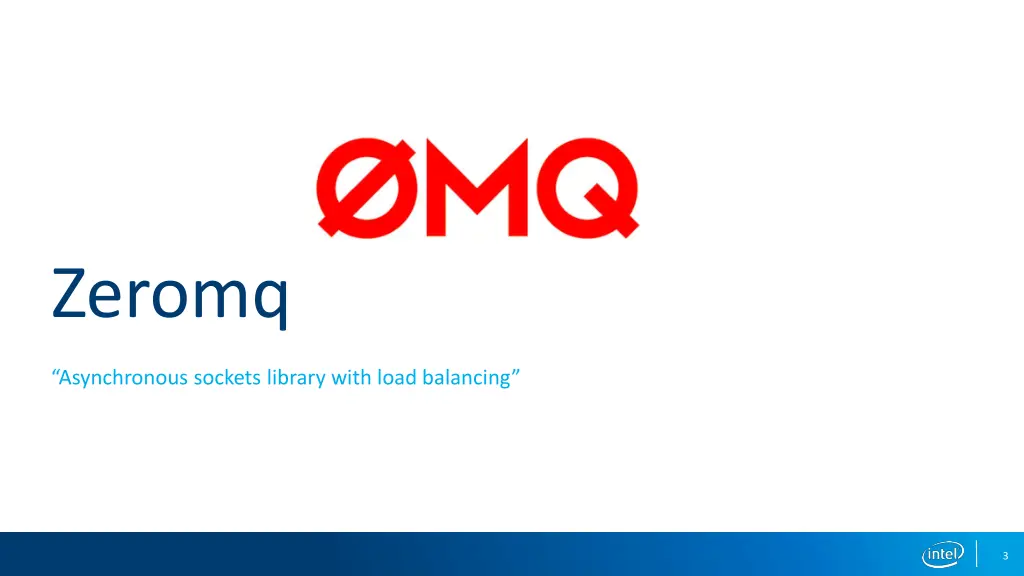 ØMQ

Zeromq

“Asynchronous sockets library with load balancing”

intel

3